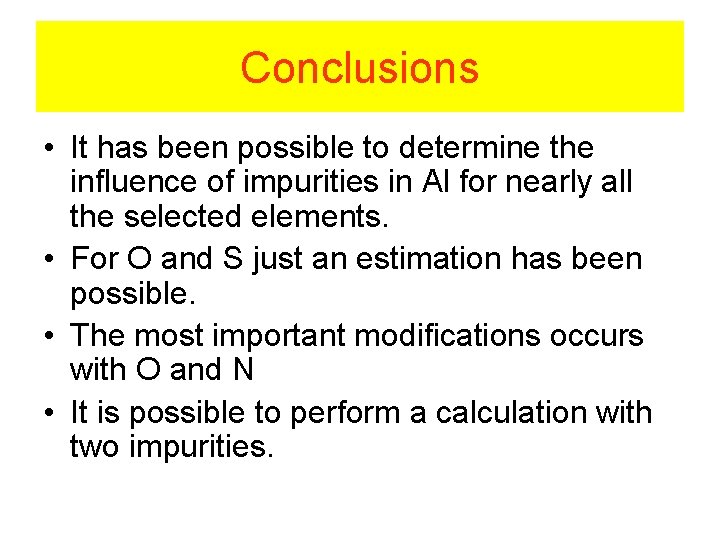 Conclusions

• It has been possible to determine the influence of impurities in Al for nearly all the selected elements.
• For O and S just an estimation has been possible.
• The most important modifications occurs with O and N
• It is possible to perform a calculation with two impurities.